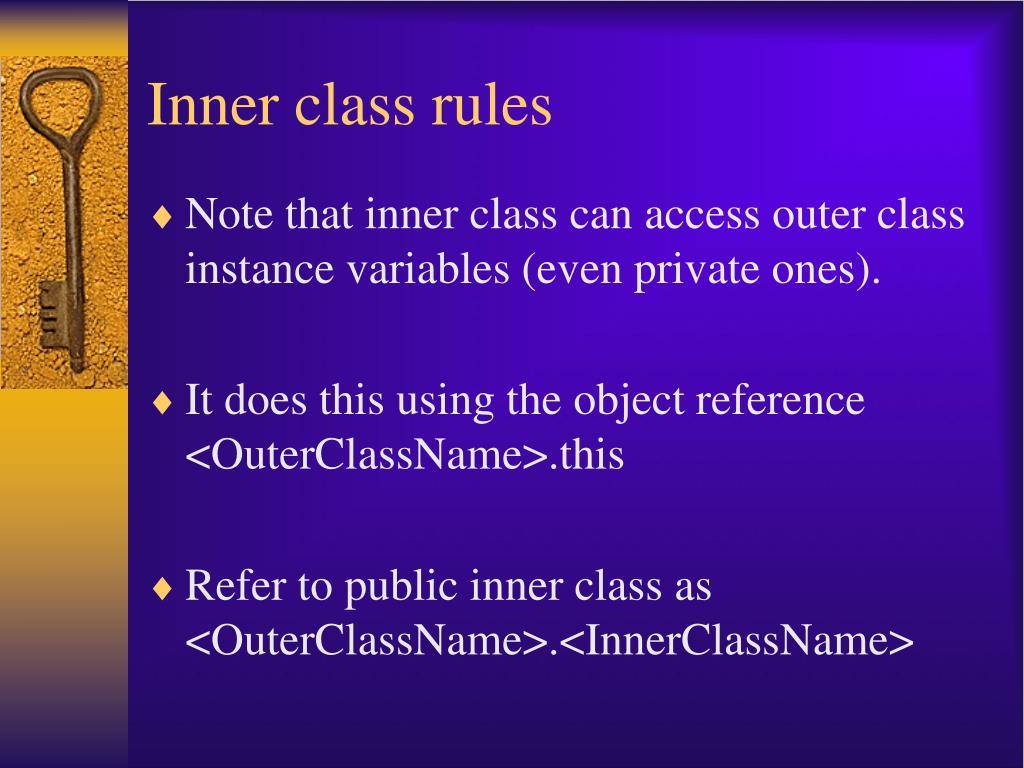 Inner class rules

♦ Note that inner class can access outer class instance variables (even private ones).

♦ It does this using the object reference <OuterClassName>.this

♦ Refer to public inner class as <OuterClassName>.<InnerClassName>